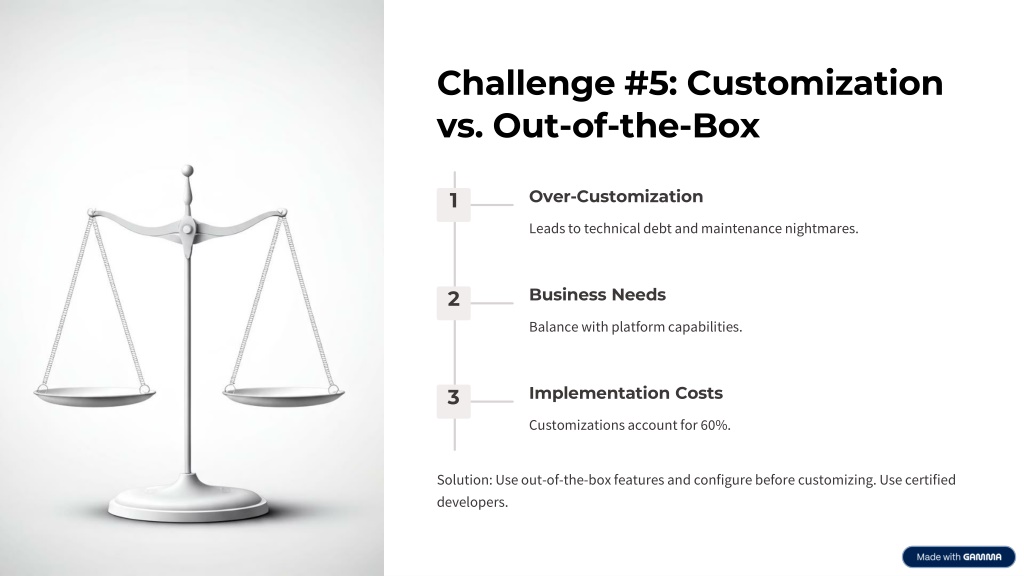 Challenge #5: Customization vs. Out-of-the-Box

1

Over-Customization

Leads to technical debt and maintenance nightmares.

2

Business Needs

Balance with platform capabilities.

3

Implementation Costs

Customizations account for 60%.

Solution: Use out-of-the-box features and configure before customizing. Use certified developers.

Made with GAMMA